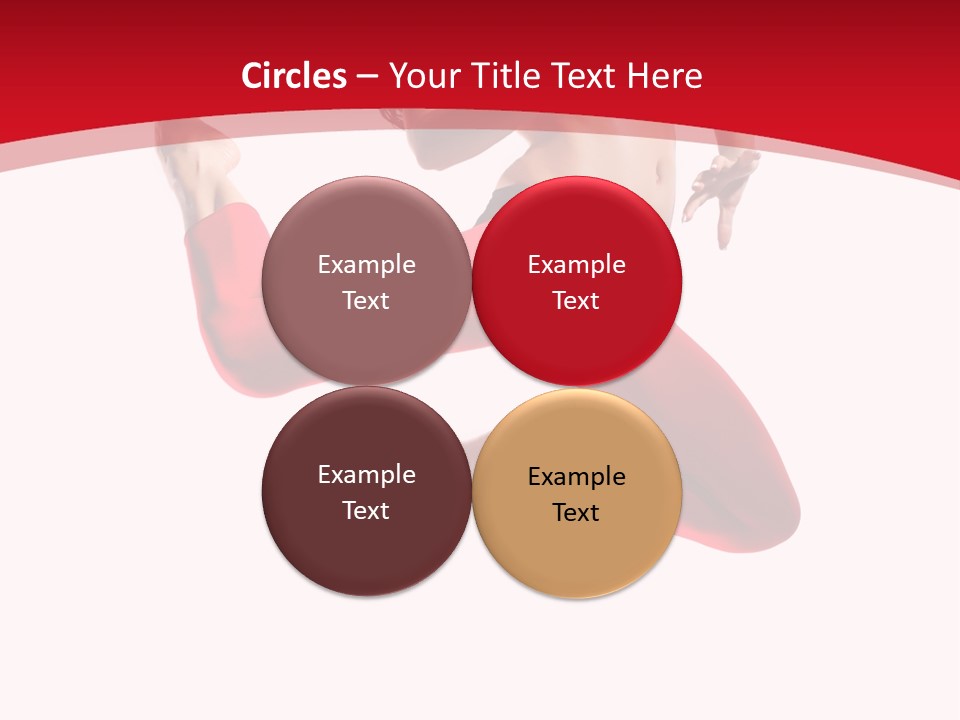 Circles – Your Title Text Here

Example Text

Example Text

Example Text

Example Text